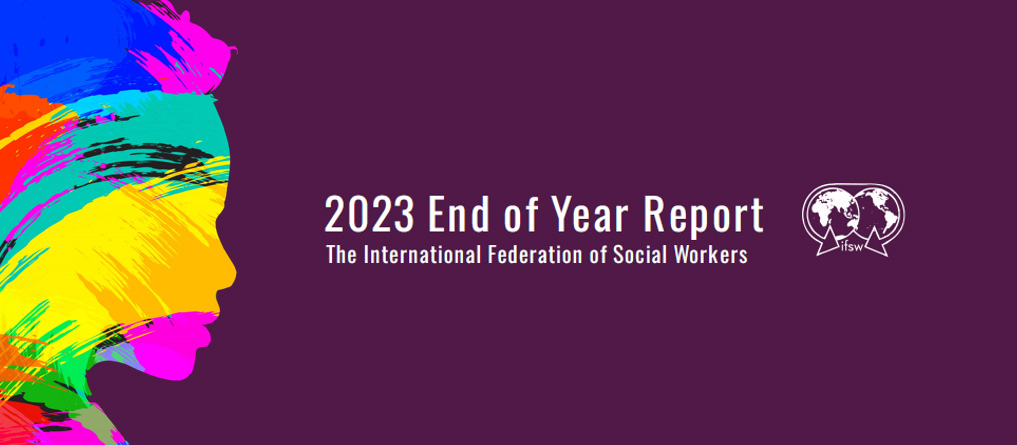 2023 End of Year Report
The International Federation of Social Workers

ifsw